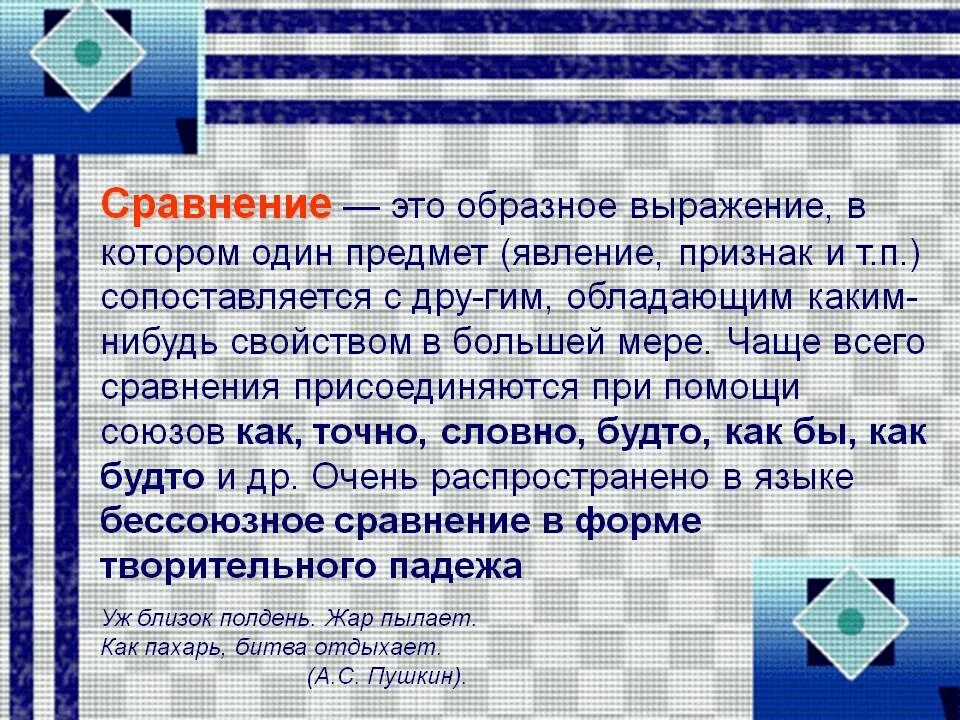 Сравнение — это образное выражение, в котором один предмет (явление, признак и т.п.) сопоставляется с дру-гим, обладающим каким-нибудь свойством в большей мере. Чаще всего сравнения присоединяются при помощи союзов как, точно, словно, будто, как бы, как будто и др. Очень распространено в языке бессоюзное сравнение в форме творительного падежа

Уж близок полдень. Жар пылает.
Как пахарь, битва отдыхает.
(А.С. Пушкин).